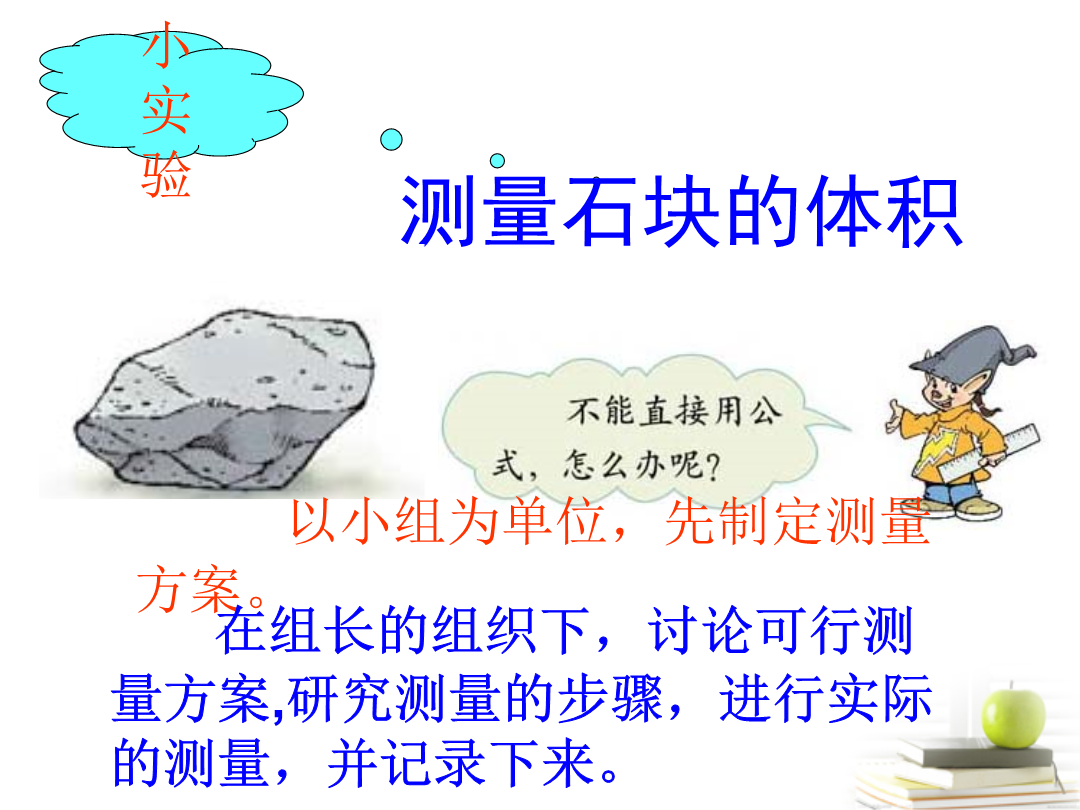 小实验

测量石块的体积

不能直接用公式，怎么办呢？

以小组为单位，先制定测量方案。

在组长的组织下，讨论可行测量方案,研究测量的步骤，进行实际的测量，并记录下来。